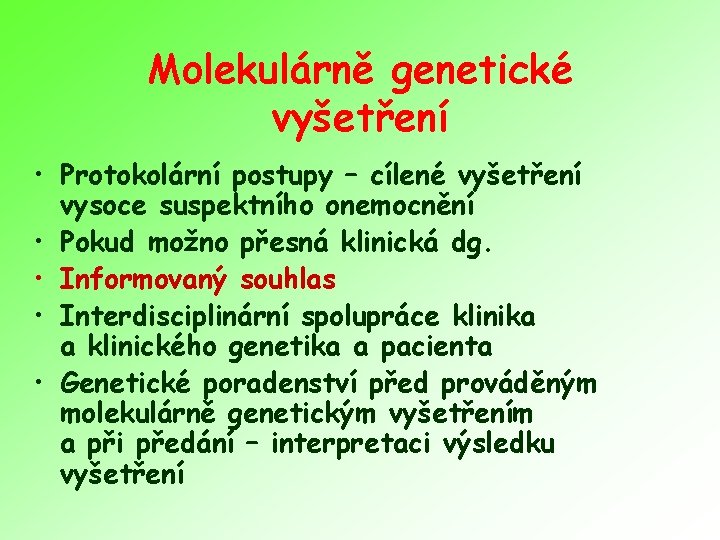 Molekulárně genetické vyšetření

• Protokolární postupy – cílené vyšetření vysoce suspektního onemocnění
• Pokud možno přesná klinická dg.
• Informovaný souhlas
• Interdisciplinární spolupráce klinika a klinického genetika a pacienta
• Genetické poradenství před prováděným molekulárně genetickým vyšetřením a při předání – interpretaci výsledku vyšetření